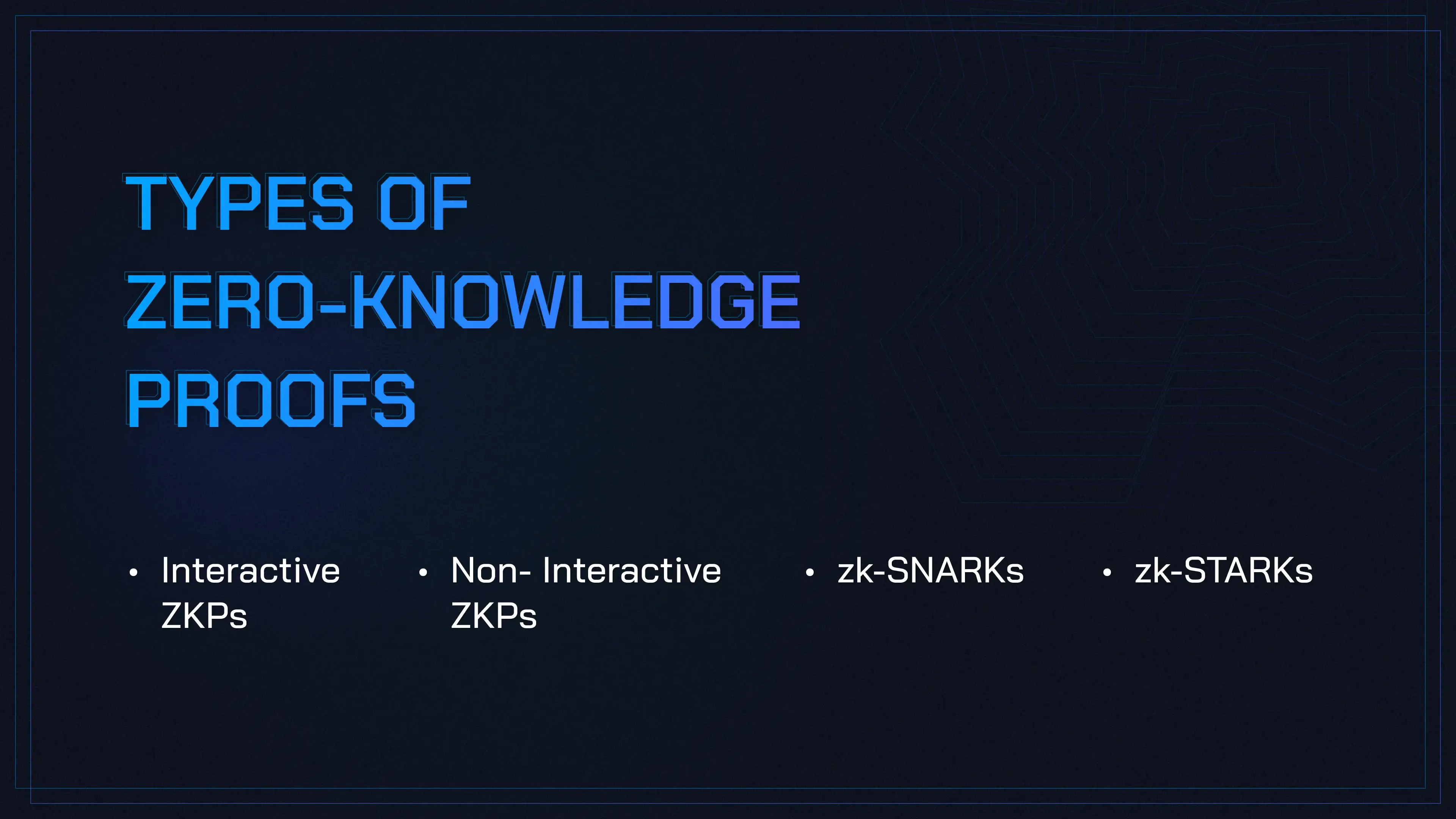 TYPES OF ZERO-KNOWLEDGE PROOFS

• Interactive ZKPs

• Non- Interactive ZKPs

• zk-SNARKs

• zk-STARKs